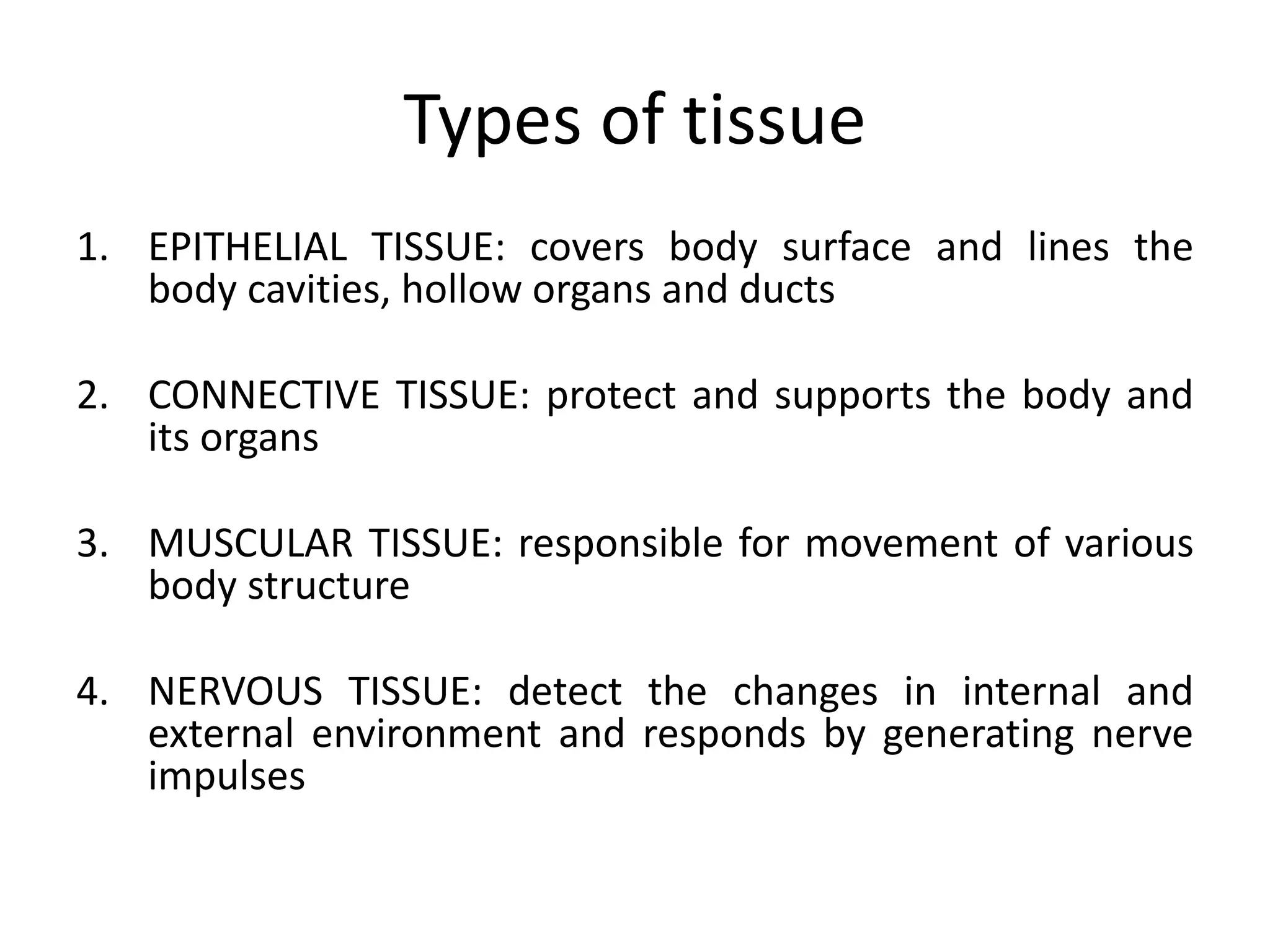 Types of tissue

1. EPITHELIAL TISSUE: covers body surface and lines the body cavities, hollow organs and ducts

2. CONNECTIVE TISSUE: protect and supports the body and its organs

3. MUSCULAR TISSUE: responsible for movement of various body structure

4. NERVOUS TISSUE: detect the changes in internal and external environment and responds by generating nerve impulses